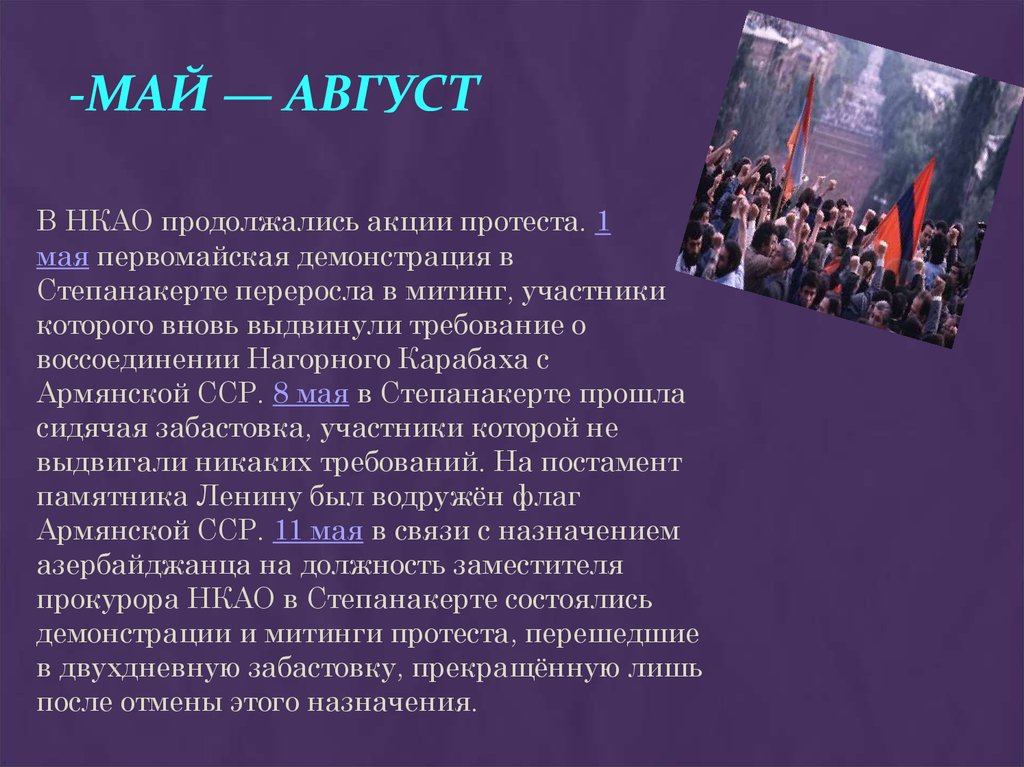 -МАЙ — АВГУСТ

В НКАО продолжались акции протеста. 1 мая первомайская демонстрация в Степанакерте переросла в митинг, участники которого вновь выдвинули требование о воссоединении Нагорного Карабаха с Армянской ССР. 8 мая в Степанакерте прошла сидячая забастовка, участники которой не выдвигали никаких требований. На постамент памятника Ленину был водружён флаг Армянской ССР. 11 мая в связи с назначением азербайджанца на должность заместителя прокурора НКАО в Степанакерте состоялись демонстрации и митинги протеста, перешедшие в двухдневную забастовку, прекращённую лишь после отмены этого назначения.